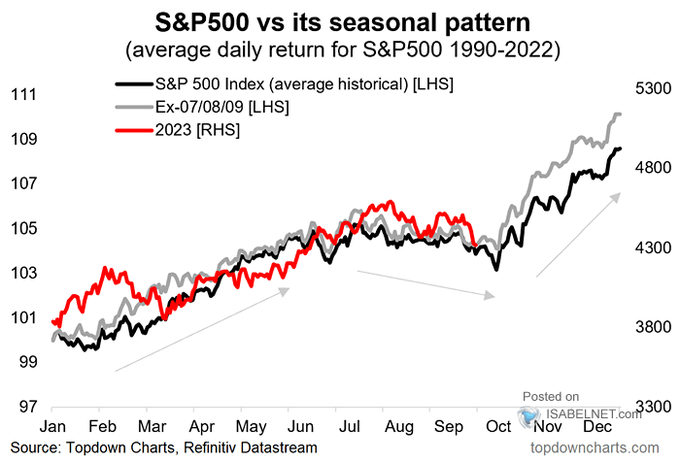 S&P500 vs its seasonal pattern
(average daily return for S&P500 1990-2022)

S&P 500 Index (average historical) [LHS]
Ex-07/08/09 [LHS]
2023 [RHS]

111
109
107
105
103
101
99
97

5300
4800
4300
3800
3300

Jan Feb Mar Apr May Jun Jul Aug Sep Oct Nov Dec

Posted on
ISABELNET.com

Source: Topdown Charts, Refinitiv Datastream
topdowncharts.com